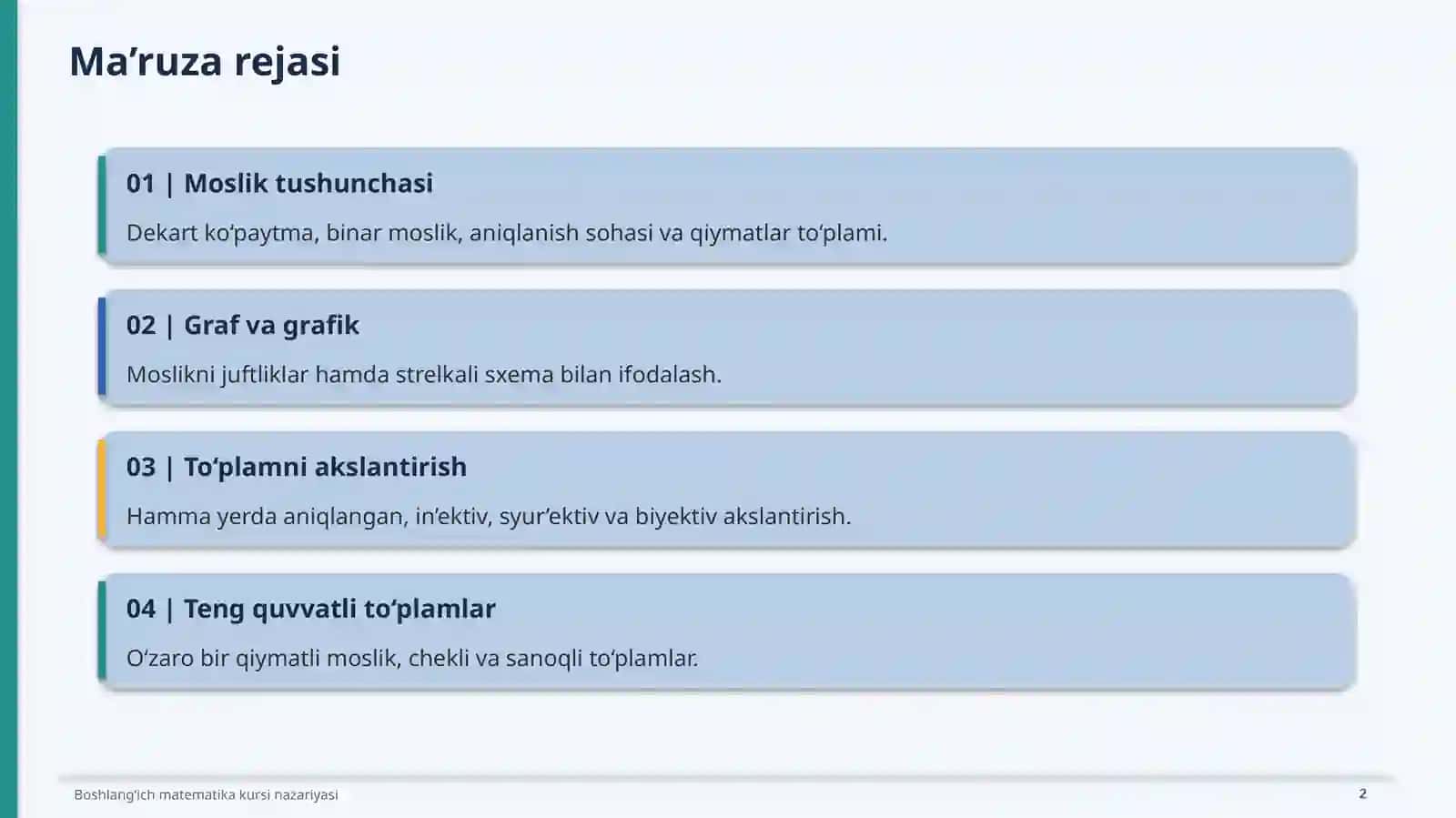 Ma'ruza rejasi

01 | Moslik tushunchasi

Dekart ko'paytma, binar moslik, aniqlanish sohasi va qiymatlar to'plami.

02 | Graf va grafik

Moslikni juftliklar hamda strelkali sxema bilan ifodalash.

03 | To'plamni akslantirish

Hamma yerda aniqlangan, in'ektiv, syur'ektiv va biyektiv akslantirish.

04 | Teng quvvatli to'plamlar

O'zaro bir qiymatli moslik, chekli va sanoqli to'plamlar.

Boshlang'ich matematika kursi nazariyasi

2